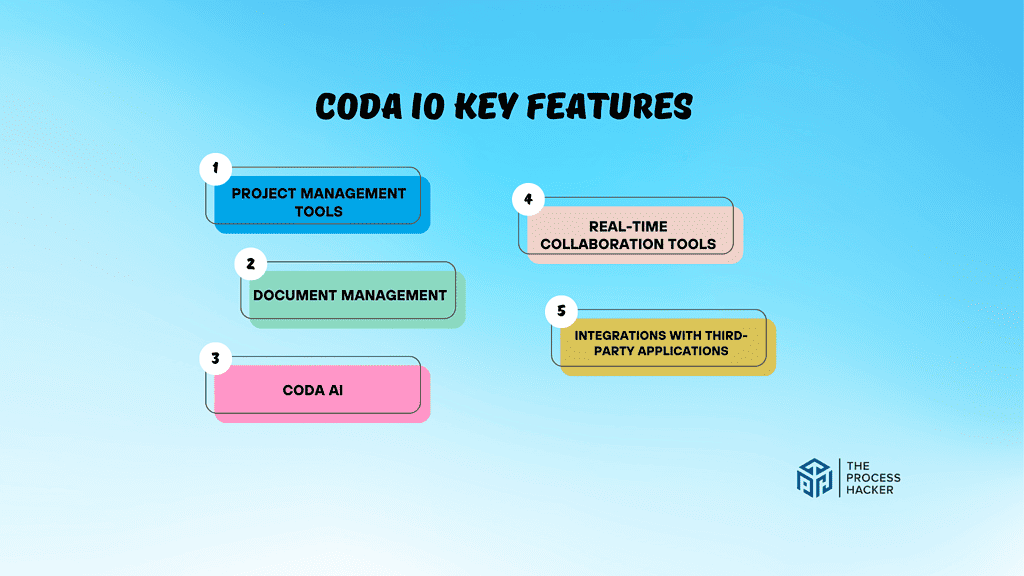 CODA IO KEY FEATURES

1
PROJECT MANAGEMENT TOOLS

2
DOCUMENT MANAGEMENT

3
CODA AI

4
REAL-TIME COLLABORATION TOOLS

5
INTEGRATIONS WITH THIRD-PARTY APPLICATIONS

THE PROCESS HACKER